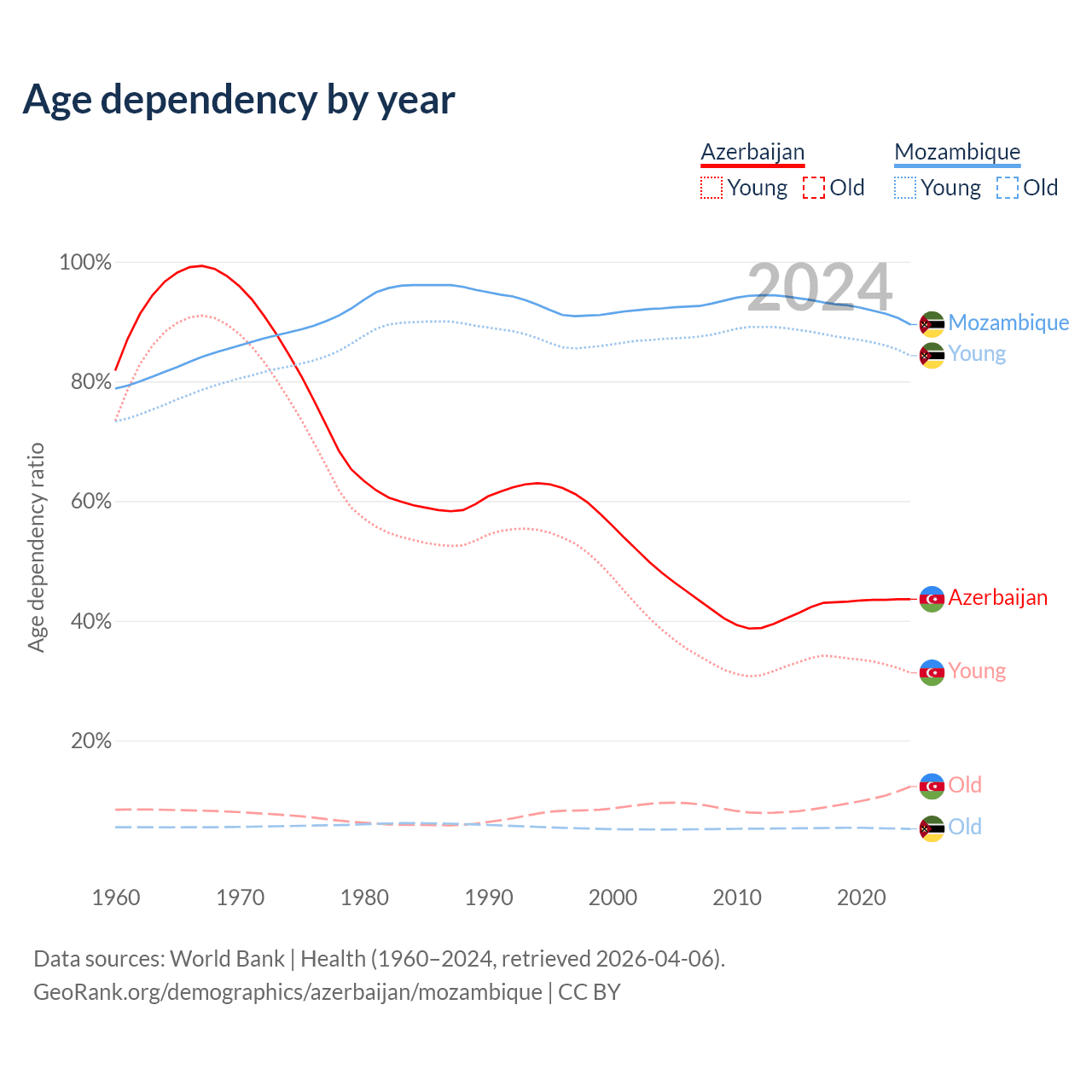 Age dependency by year

Azerbaijan
Young Old
Mozambique
Young Old

2024

100%
80%
60%
40%
20%

Age dependency ratio

Mozambique
Young
Azerbaijan
Young
Old
Old

1960 1970 1980 1990 2000 2010 2020

Data sources: World Bank | Health (1960–2024, retrieved 2026-04-06).
GeoRank.org/demographics/azerbaijan/mozambique | CC BY